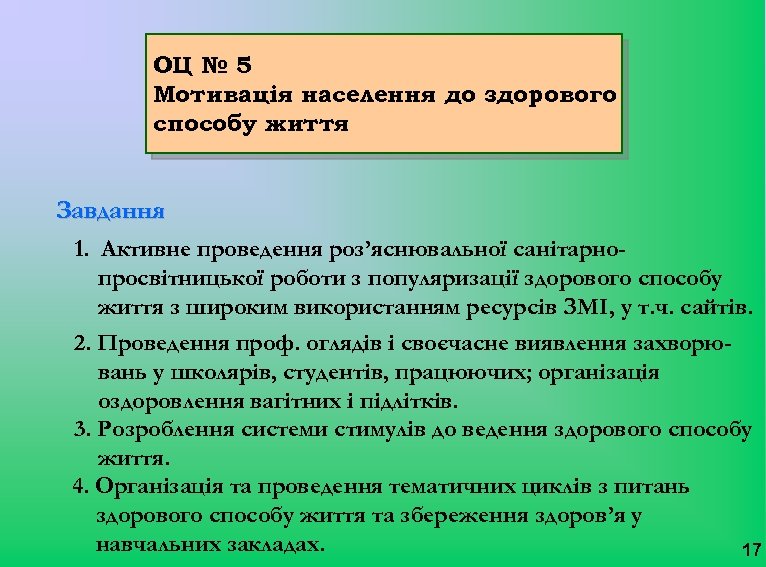 ОЦ № 5
Мотивація населення до здорового способу життя

Завдання

1. Активне проведення роз’яснювальної санітарно-просвітницької роботи з популяризації здорового способу життя з широким використанням ресурсів ЗМІ, у т.ч. сайтів.

2. Проведення проф. оглядів і своєчасне виявлення захворювань у школярів, студентів, працюючих; організація оздоровлення вагітних і підлітків.

3. Розроблення системи стимулів до ведення здорового способу життя.

4. Організація та проведення тематичних циклів з питань здорового способу життя та збереження здоров’я у навчальних закладах.

17